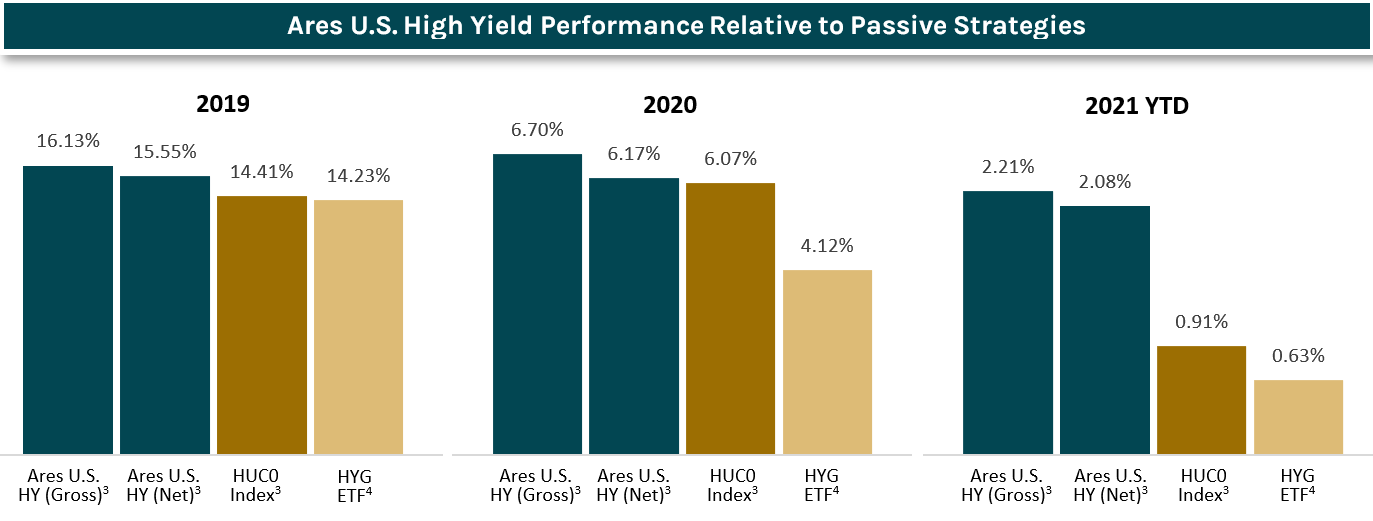 Ares U.S. High Yield Performance Relative to Passive Strategies

2019

16.13% 15.55% 14.41% 14.23%

Ares U.S. HY (Gross)$^3$ Ares U.S. HY (Net)$^3$ HUC0 Index$^3$ HYG ETF$^4$

2020

6.70% 6.17% 6.07% 4.12%

Ares U.S. HY (Gross)$^3$ Ares U.S. HY (Net)$^3$ HUC0 Index$^3$ HYG ETF$^4$

2021 YTD

2.21% 2.08% 0.91% 0.63%

Ares U.S. HY (Gross)$^3$ Ares U.S. HY (Net)$^3$ HUC0 Index$^3$ HYG ETF$^4$